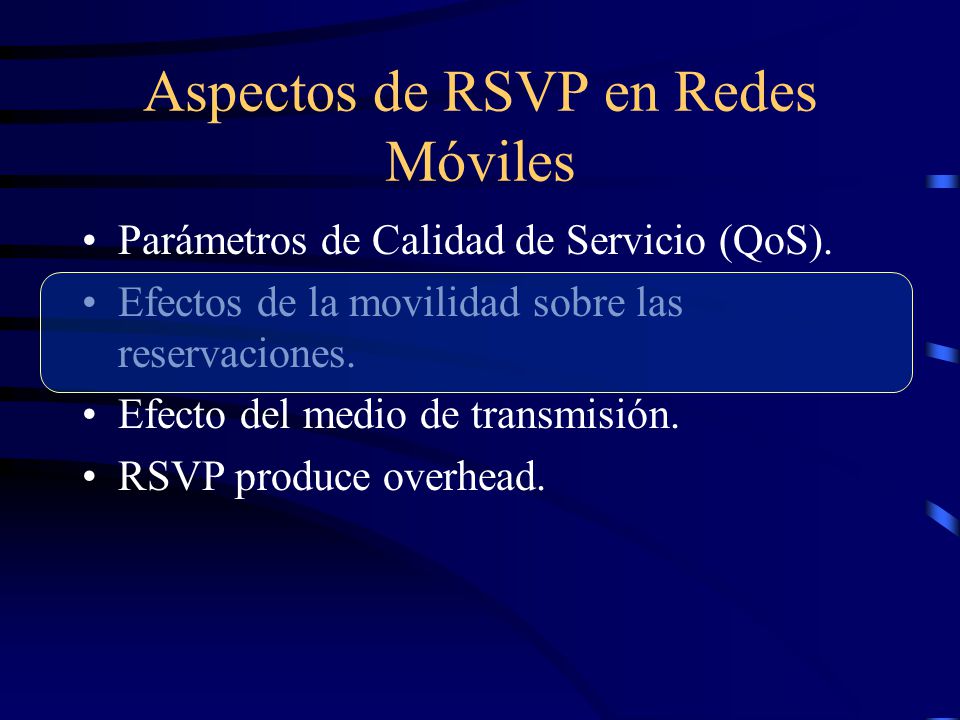 Aspectos de RSVP en Redes Móviles

• Parámetros de Calidad de Servicio (QoS).
• Efectos de la movilidad sobre las reservaciones.
• Efecto del medio de transmisión.
• RSVP produce overhead.